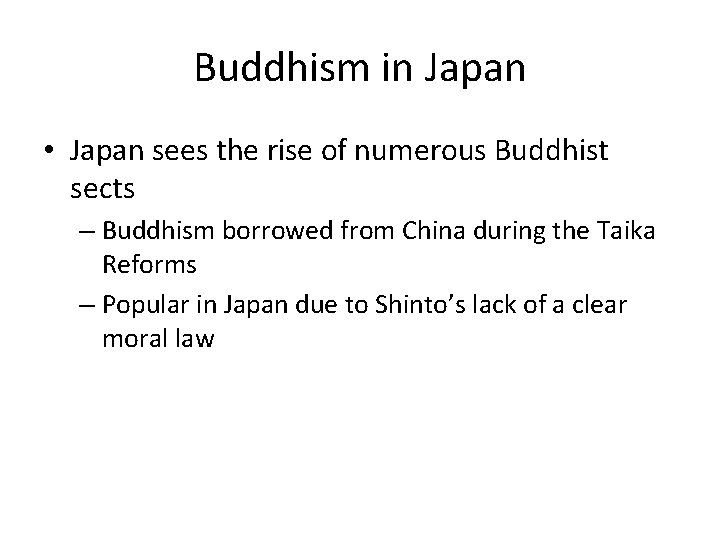 Buddhism in Japan

• Japan sees the rise of numerous Buddhist sects
  – Buddhism borrowed from China during the Taika Reforms
  – Popular in Japan due to Shinto’s lack of a clear moral law